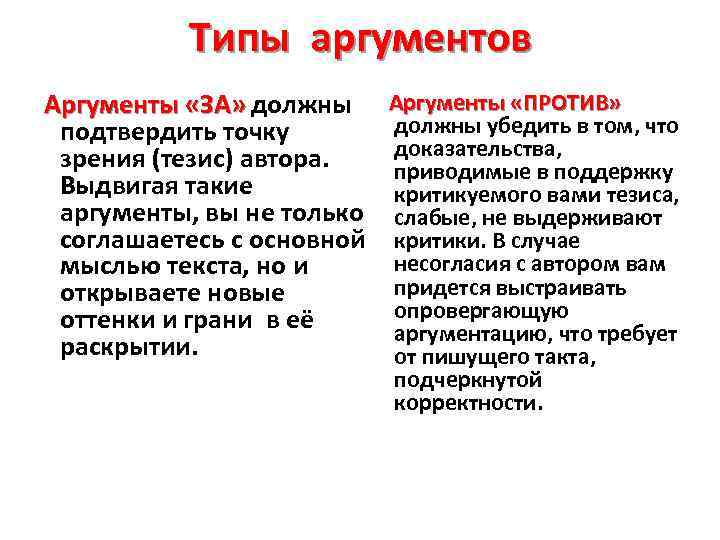 Типы аргументов

Аргументы «ЗА» должны подтвердить точку зрения (тезис) автора. Выдвигая такие аргументы, вы не только соглашаетесь с основной мыслью текста, но и открываете новые оттенки и грани в её раскрытии.

Аргументы «ПРОТИВ» должны убедить в том, что доказательства, приводимые в поддержку критикуемого вами тезиса, слабые, не выдерживают критики. В случае несогласия с автором вам придется выстраивать опровергающую аргументацию, что требует от пишущего такта, подчеркнутой корректности.